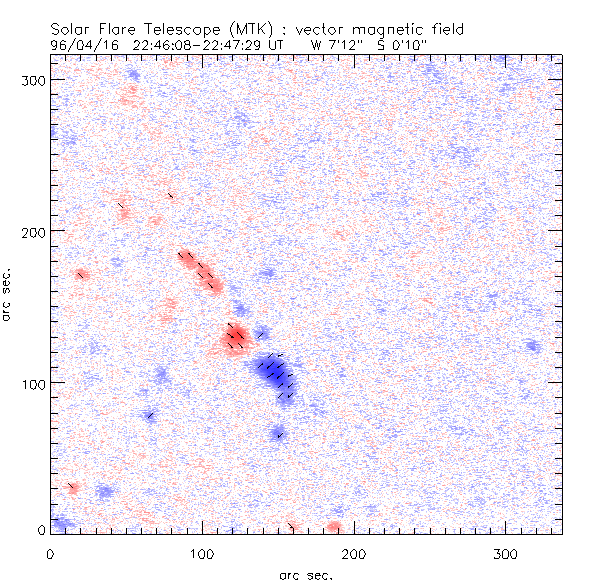 Solar Flare Telescope (MTK) : vector magnetic field
96/04/16 22:46:08-22:47:29 UT W 7'12" S 0'10"

300
200
100
0
arc sec.

0
100
200
300
arc sec.